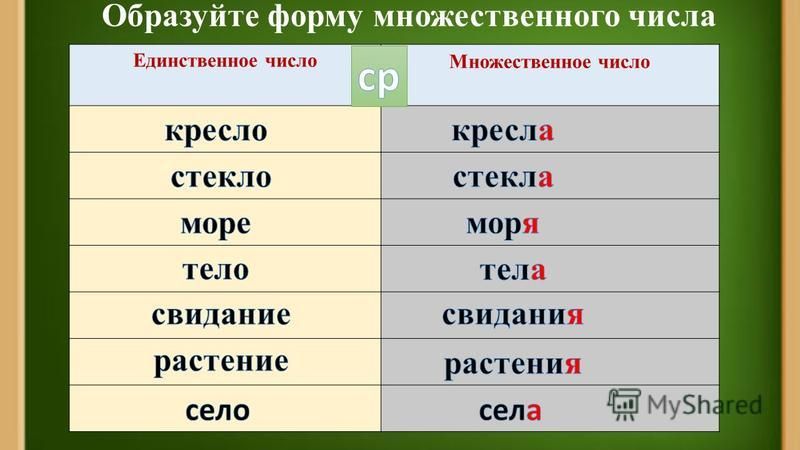 Образуйте форму множественного числа

ср

| Единственное число | Множественное число |
|---|---|
| кресло | кресла |
| стекло | стекла |
| море | моря |
| тело | тела |
| свидание | свидания |
| растение | растения |
| село | села |

MyShared